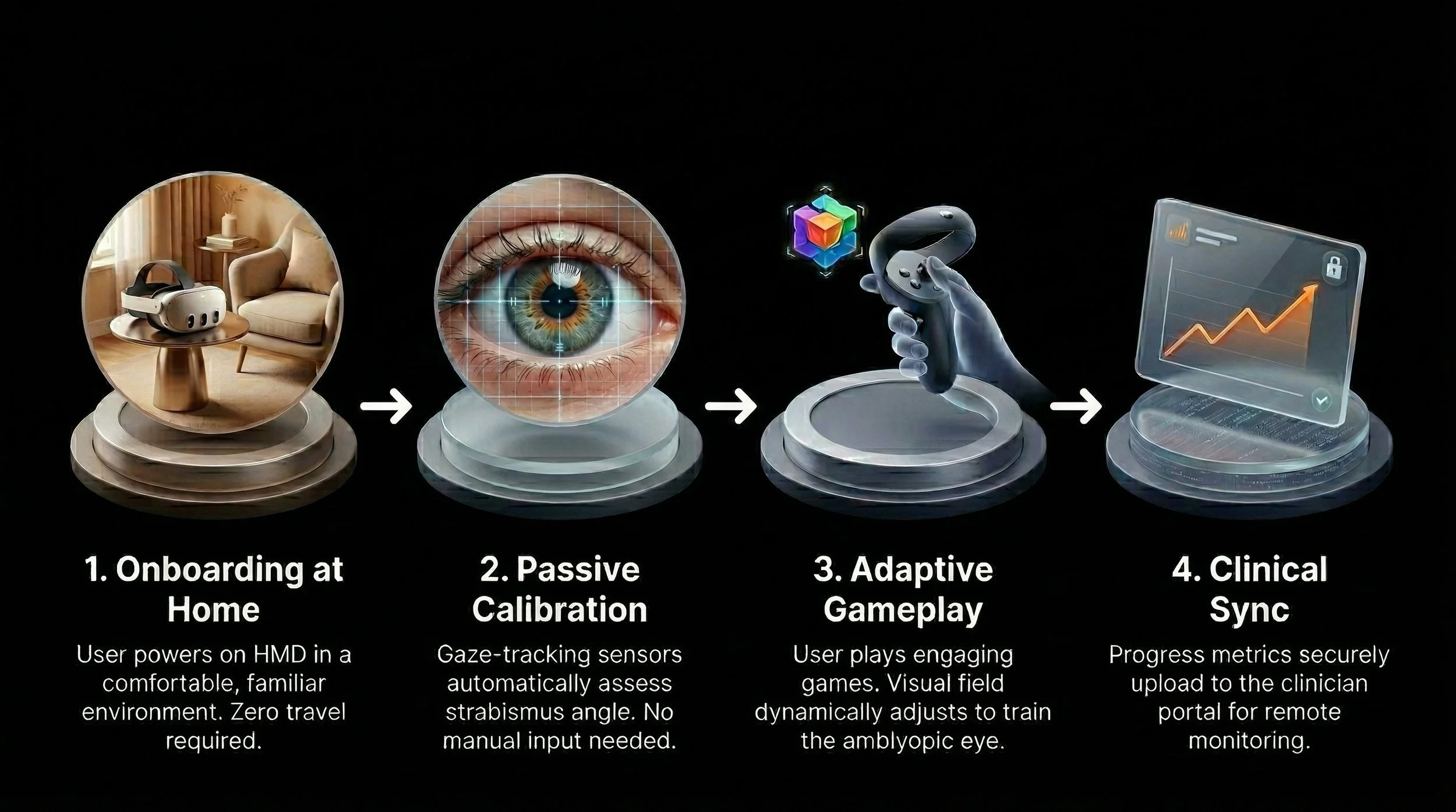 1. Onboarding at Home

User powers on HMD in a comfortable, familiar environment. Zero travel required.

2. Passive Calibration

Gaze-tracking sensors automatically assess strabismus angle. No manual input needed.

3. Adaptive Gameplay

User plays engaging games. Visual field dynamically adjusts to train the amblyopic eye.

4. Clinical Sync

Progress metrics securely upload to the clinician portal for remote monitoring.